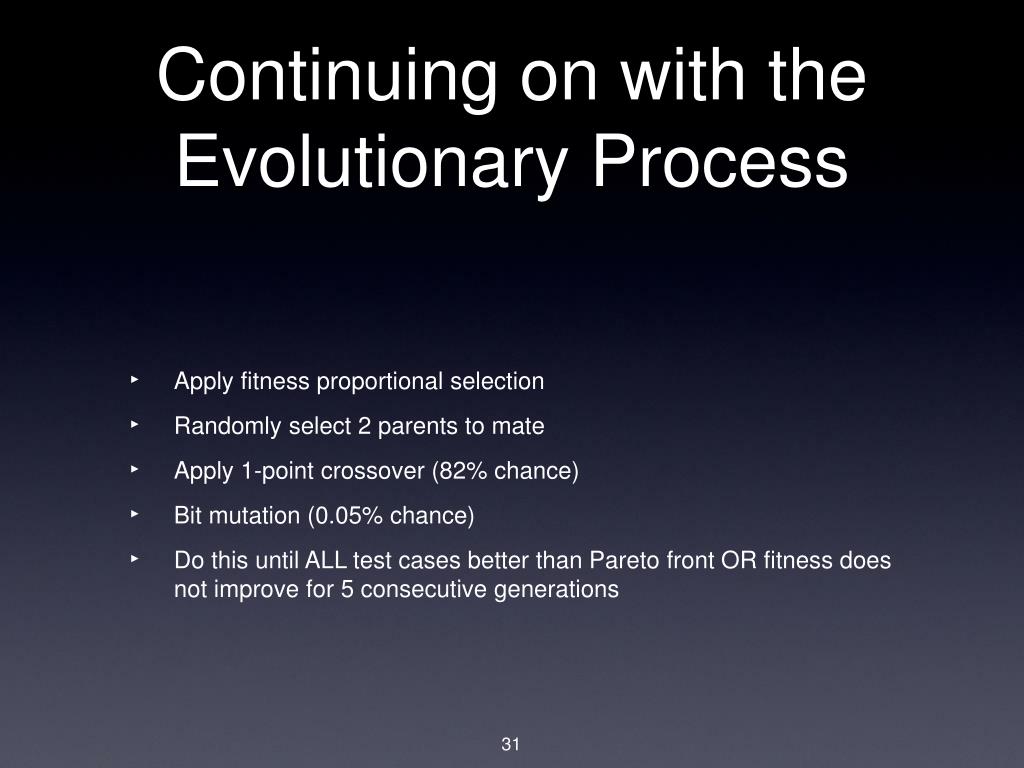 Continuing on with the Evolutionary Process

‣ Apply fitness proportional selection
‣ Randomly select 2 parents to mate
‣ Apply 1-point crossover (82% chance)
‣ Bit mutation (0.05% chance)
‣ Do this until ALL test cases better than Pareto front OR fitness does not improve for 5 consecutive generations

31